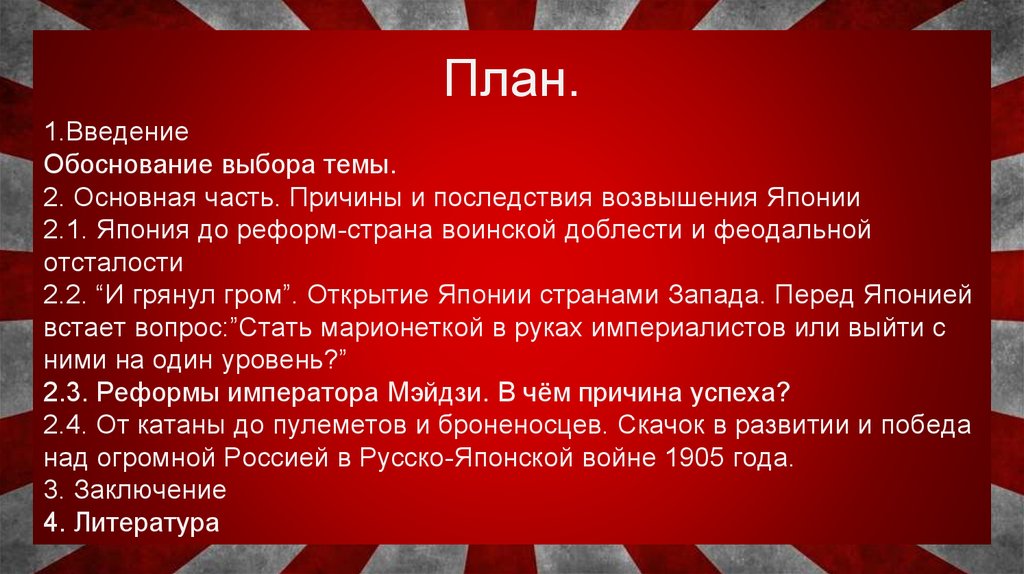 План.

1.Введение
Обоснование выбора темы.
2. Основная часть. Причины и последствия возвышения Японии
2.1. Япония до реформ-страна воинской доблести и феодальной отсталости
2.2. “И грянул гром”. Открытие Японии странами Запада. Перед Японией встает вопрос:”Стать марионеткой в руках империалистов или выйти с ними на один уровень?”
2.3. Реформы императора Мэйдзи. В чём причина успеха?
2.4. От катаны до пулеметов и броненосцев. Скачок в развитии и победа над огромной Россией в Русско-Японской войне 1905 года.
3. Заключение
4. Литература